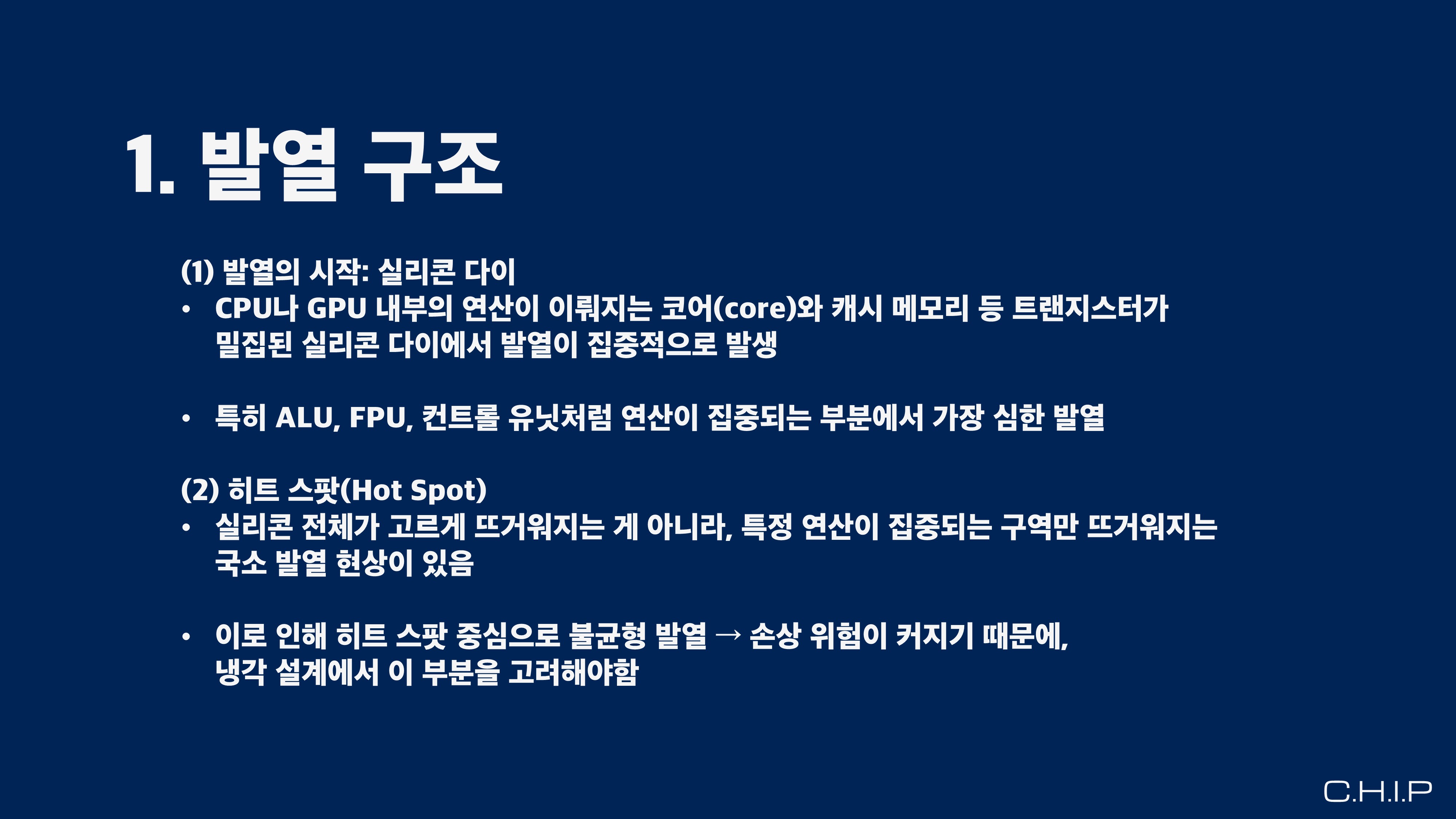 1. 발열 구조

(1) 발열의 시작: 실리콘 다이
• CPU나 GPU 내부의 연산이 이뤄지는 코어(core)와 캐시 메모리 등 트랜지스터가 밀집된 실리콘 다이에서 발열이 집중적으로 발생

• 특히 ALU, FPU, 컨트롤 유닛처럼 연산이 집중되는 부분에서 가장 심한 발열

(2) 히트 스팟(Hot Spot)
• 실리콘 전체가 고르게 뜨거워지는 게 아니라, 특정 연산이 집중되는 구역만 뜨거워지는 국소 발열 현상이 있음

• 이로 인해 히트 스팟 중심으로 불균형 발열 → 손상 위험이 커지기 때문에, 냉각 설계에서 이 부분을 고려해야함

C.H.I.P